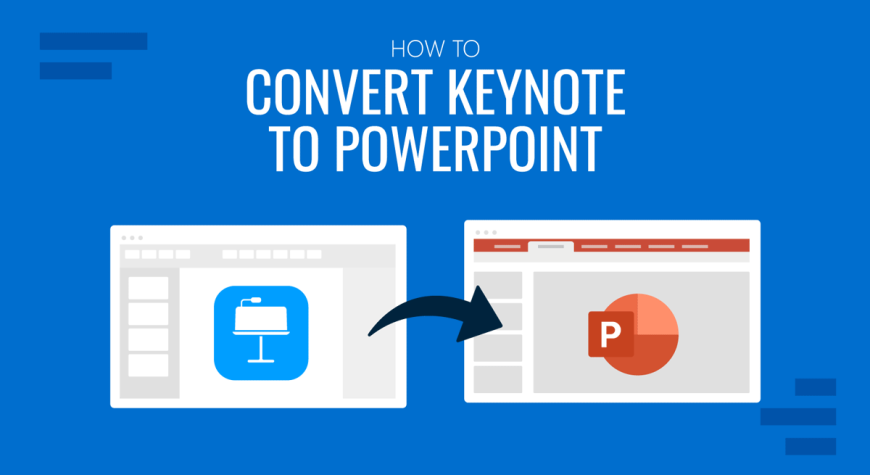 HOW TO
CONVERT KEYNOTE TO POWERPOINT

P